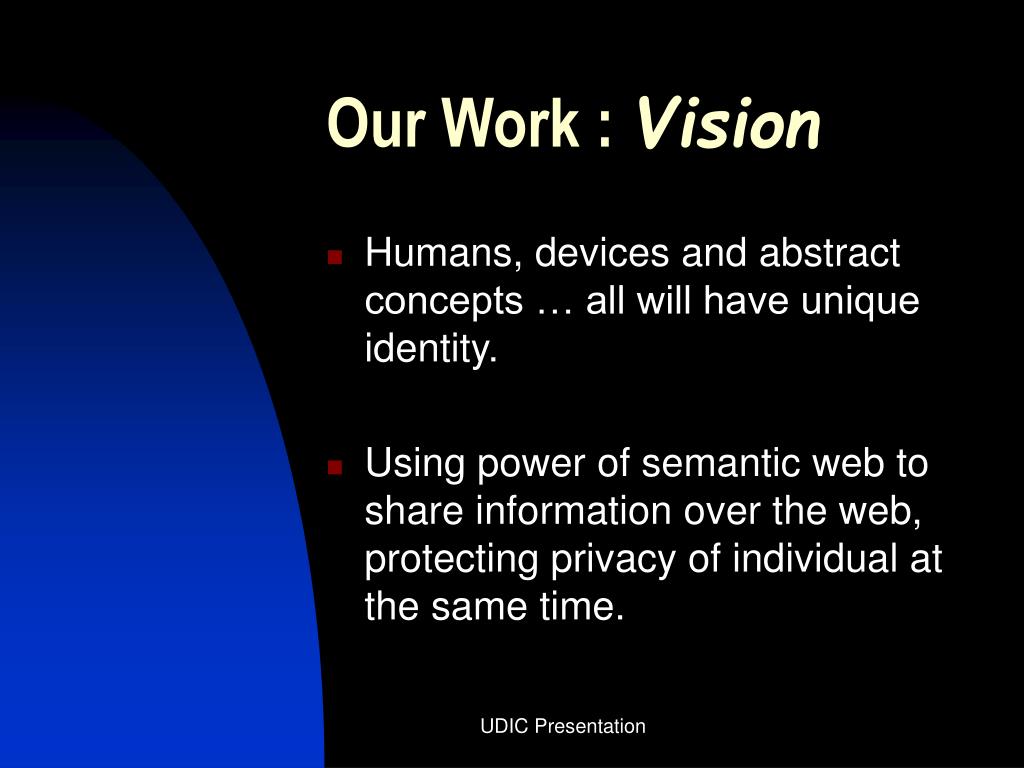 Our Work : Vision

Humans, devices and abstract concepts … all will have unique identity.

Using power of semantic web to share information over the web, protecting privacy of individual at the same time.

UDIC Presentation